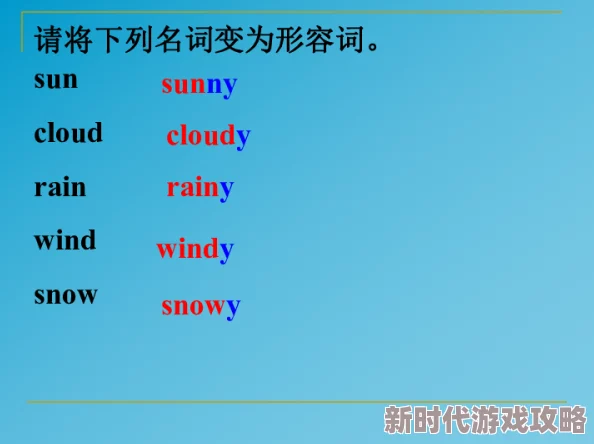 请将下列名词变为形容词。

sun sunny

cloud cloudy

rain rainy

wind windy

snow snowy

新时代游戏攻略